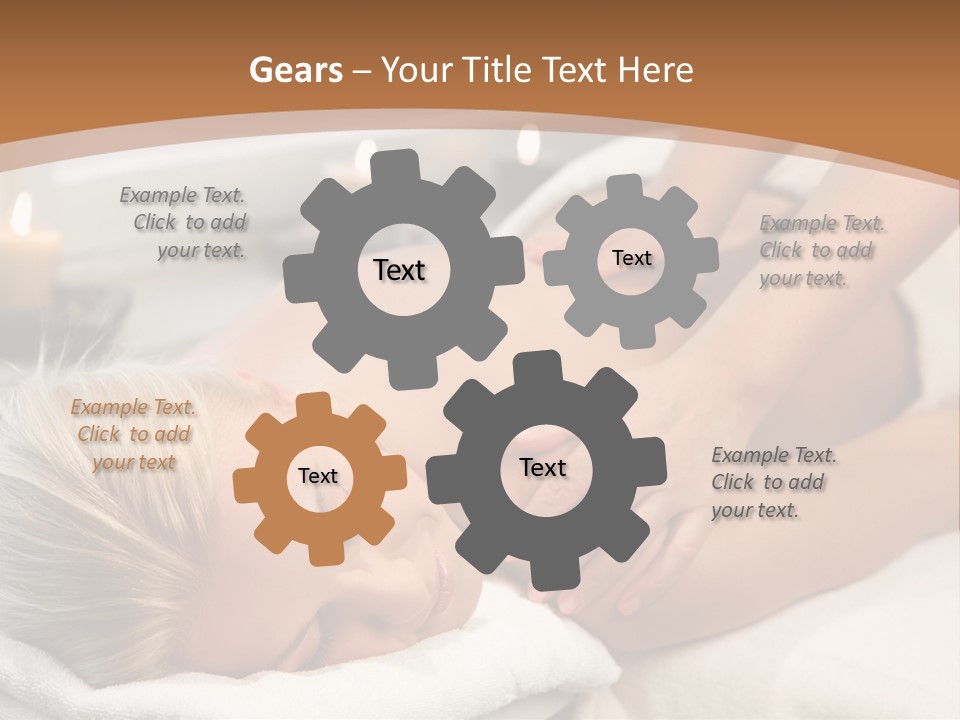 Gears – Your Title Text Here

Example Text. Click to add your text.

Text

Text

Example Text. Click to add your text.

Example Text. Click to add your text

Text

Text

Example Text. Click to add your text.